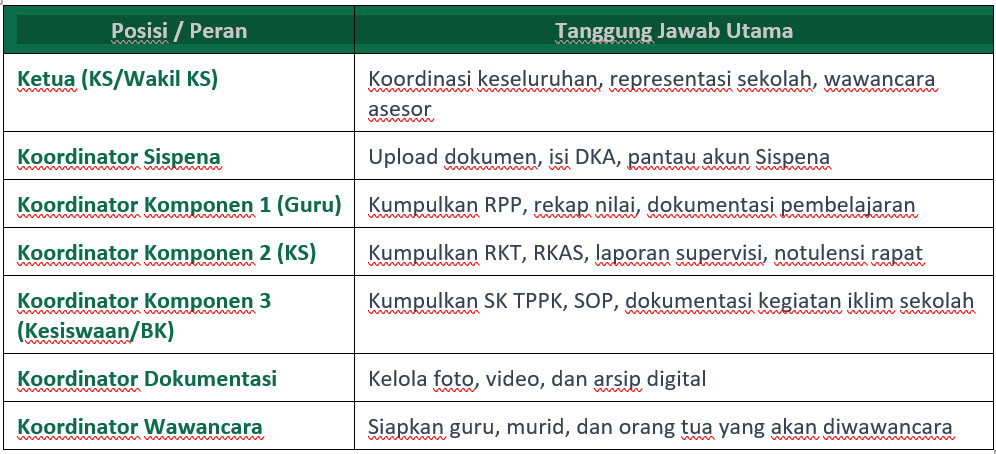 | Posisi / Peran | Tanggung Jawab Utama |
|---|---|
| Ketua (KS/Wakil KS) | Koordinasi keseluruhan, representasi sekolah, wawancara asesor |
| Koordinator Sispena | Upload dokumen, isi DKA, pantau akun Sispena |
| Koordinator Komponen 1 (Guru) | Kumpulkan RPP, rekap nilai, dokumentasi pembelajaran |
| Koordinator Komponen 2 (KS) | Kumpulkan RKT, RKAS, laporan supervisi, notulensi rapat |
| Koordinator Komponen 3 (Kesiswaan/BK) | Kumpulkan SK TPPK, SOP, dokumentasi kegiatan iklim sekolah |
| Koordinator Dokumentasi | Kelola foto, video, dan arsip digital |
| Koordinator Wawancara | Siapkan guru, murid, dan orang tua yang akan diwawancara |